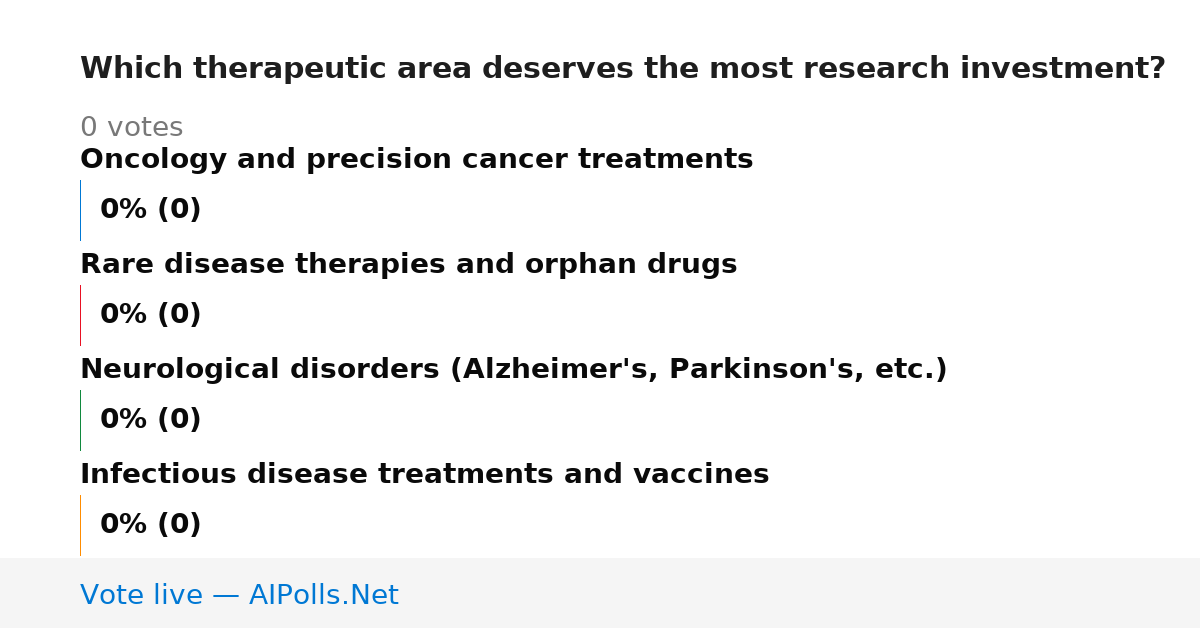 Which therapeutic area deserves the most research investment?

0 votes

Oncology and precision cancer treatments

0% (0)

Rare disease therapies and orphan drugs

0% (0)

Neurological disorders (Alzheimer's, Parkinson's, etc.)

0% (0)

Infectious disease treatments and vaccines

0% (0)

Vote live — AIPolls.Net